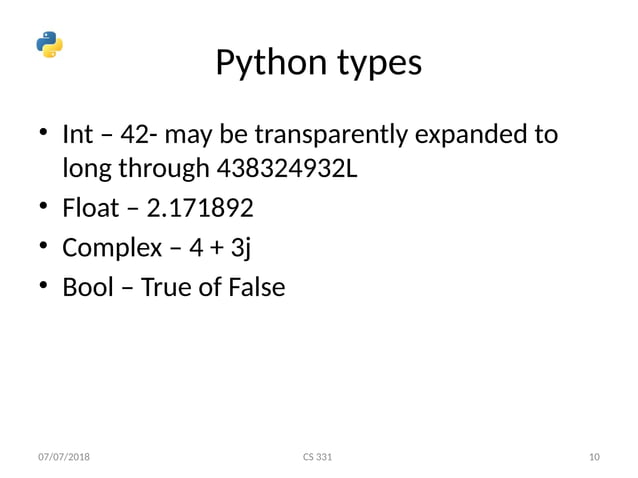 Python types

• Int – 42- may be transparently expanded to long through 438324932L
• Float – 2.171892
• Complex – 4 + 3j
• Bool – True of False

07/07/2018 CS 331 10